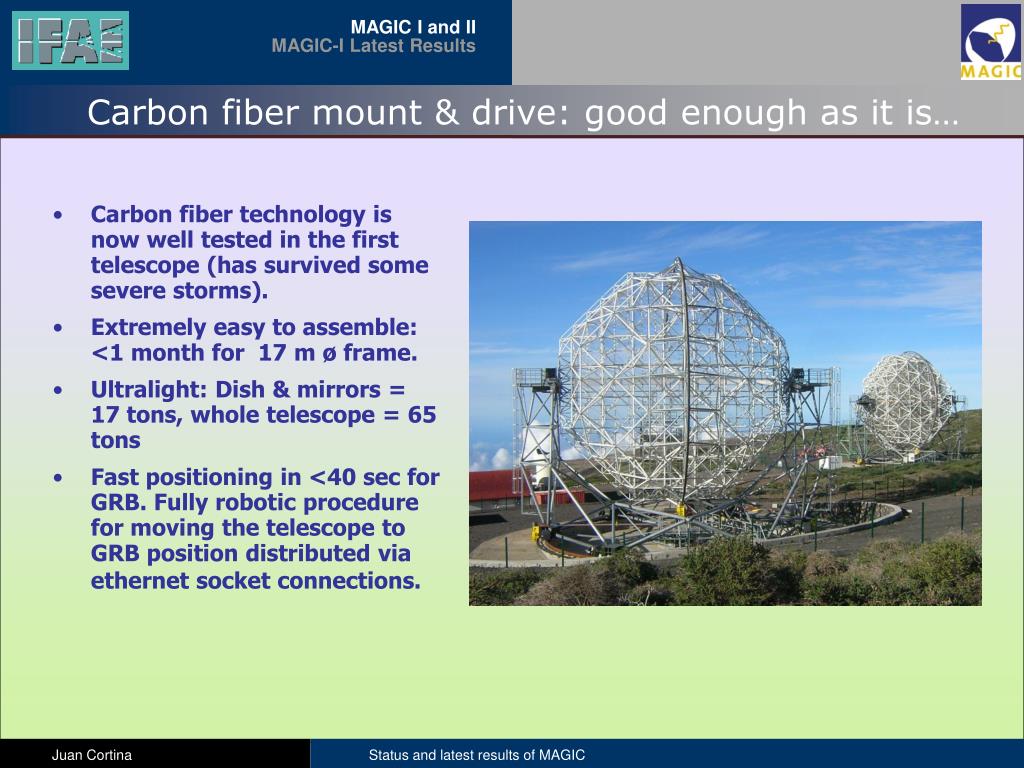 IFAE

MAGIC I and II
MAGIC-I Latest Results

MAGIC

Carbon fiber mount & drive: good enough as it is…

• Carbon fiber technology is now well tested in the first telescope (has survived some severe storms).
• Extremely easy to assemble: <1 month for 17 m ø frame.
• Ultralight: Dish & mirrors = 17 tons, whole telescope = 65 tons
• Fast positioning in <40 sec for GRB. Fully robotic procedure for moving the telescope to GRB position distributed via ethernet socket connections.

Juan Cortina

Status and latest results of MAGIC